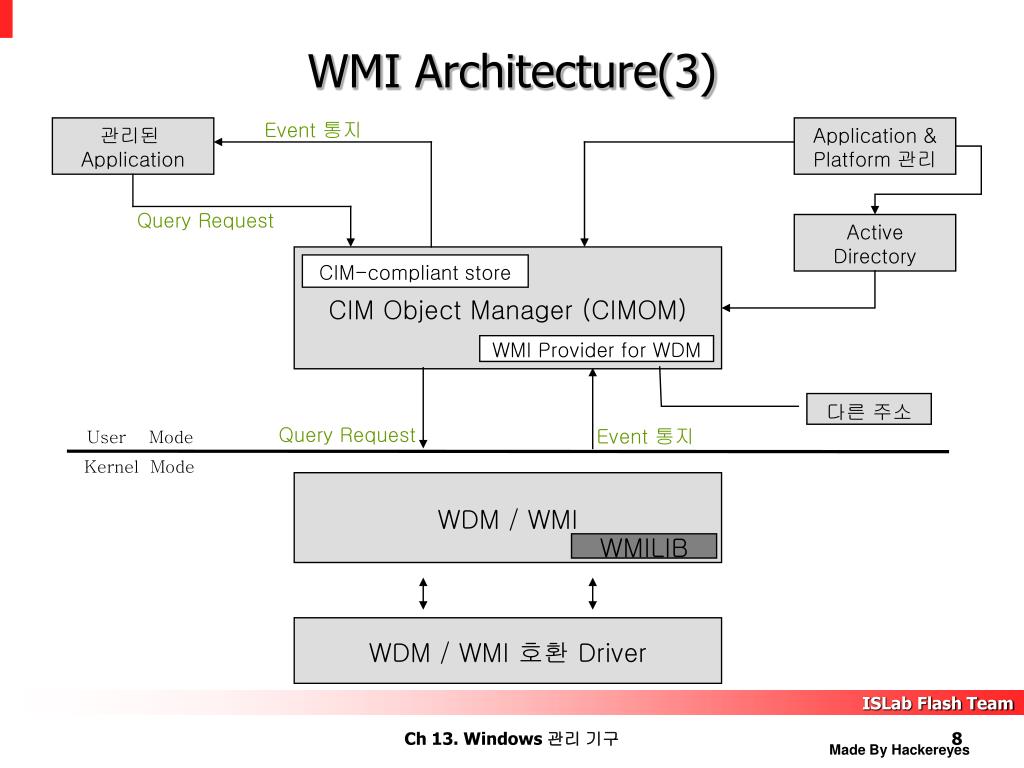 WMI Architecture(3)

관리된 Application

Event 통지

Application & Platform 관리

Query Request

Active Directory

CIM-compliant store

CIM Object Manager (CIMOM)

WMI Provider for WDM

다른 주소

User Mode

Query Request

Event 통지

Kernel Mode

WDM / WMI

WMILIB

WDM / WMI 호환 Driver

ISLab Flash Team

Ch 13. Windows 관리 기구

8

Made By Hackereyes